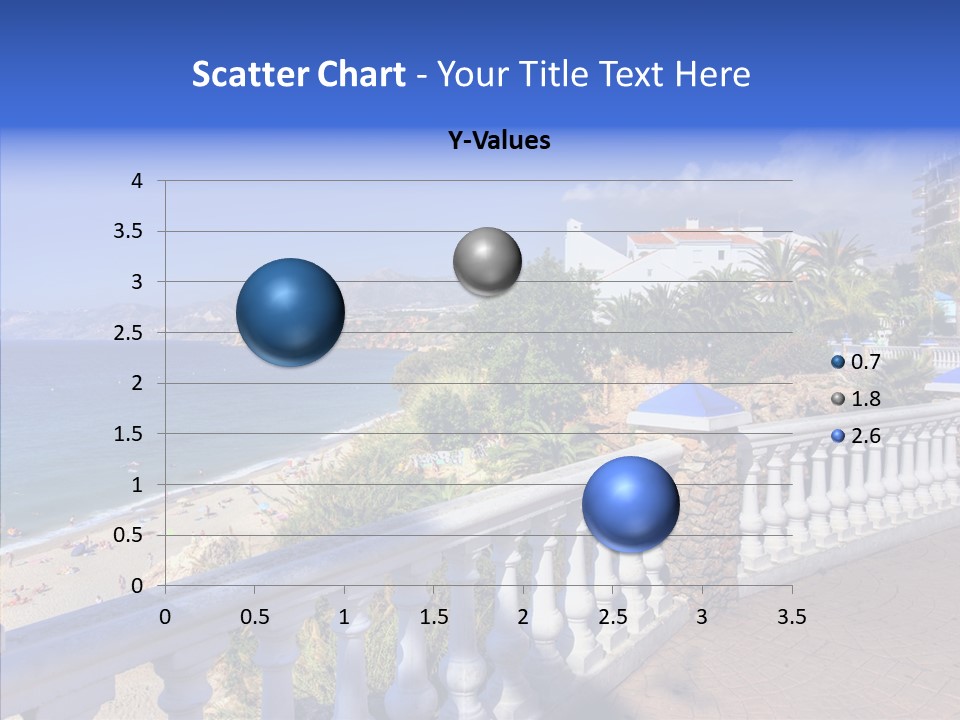 Scatter Chart - Your Title Text Here

Y-Values

4
3.5
3
2.5
2
1.5
1
0.5
0

0 0.5 1 1.5 2 2.5 3 3.5

0.7
1.8
2.6